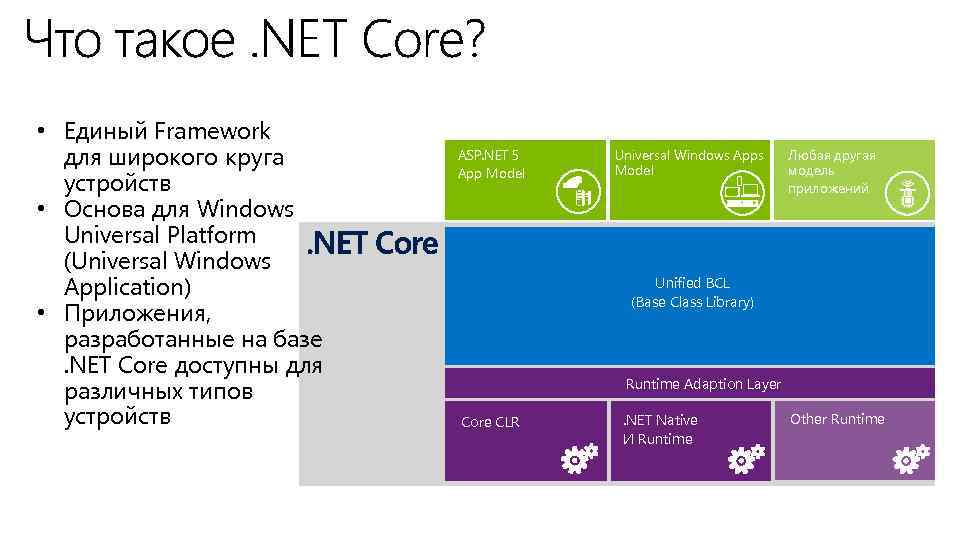 Что такое .NET Core?

• Единый Framework для широкого круга устройств
• Основа для Windows Universal Platform (Universal Windows Application)
• Приложения, разработанные на базе .NET Core доступны для различных типов устройств

.NET Core

ASP.NET 5 App Model

Universal Windows Apps Model

Любая другая модель приложений

Unified BCL
(Base Class Library)

Runtime Adaption Layer

Core CLR

.NET Native И Runtime

Other Runtime